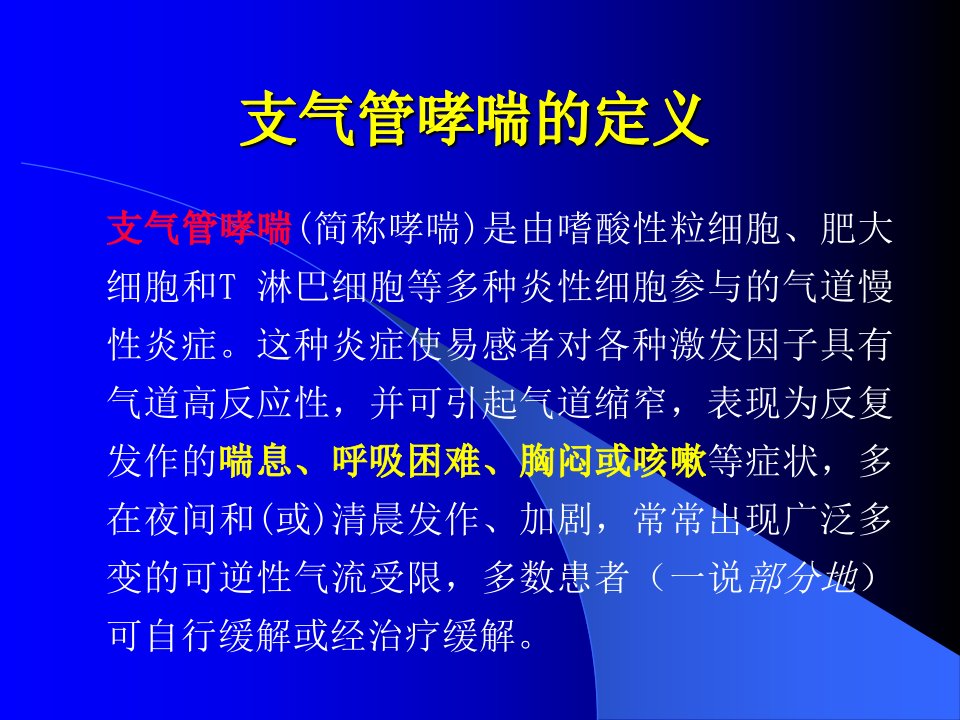 支气管哮喘的定义

支气管哮喘(简称哮喘)是由嗜酸性粒细胞、肥大细胞和T 淋巴细胞等多种炎性细胞参与的气道慢性炎症。这种炎症使易感者对各种激发因子具有气道高反应性，并可引起气道缩窄，表现为反复发作的喘息、呼吸困难、胸闷或咳嗽等症状，多在夜间和(或)清晨发作、加剧，常常出现广泛多变的可逆性气流受限，多数患者（一说部分地）可自行缓解或经治疗缓解。